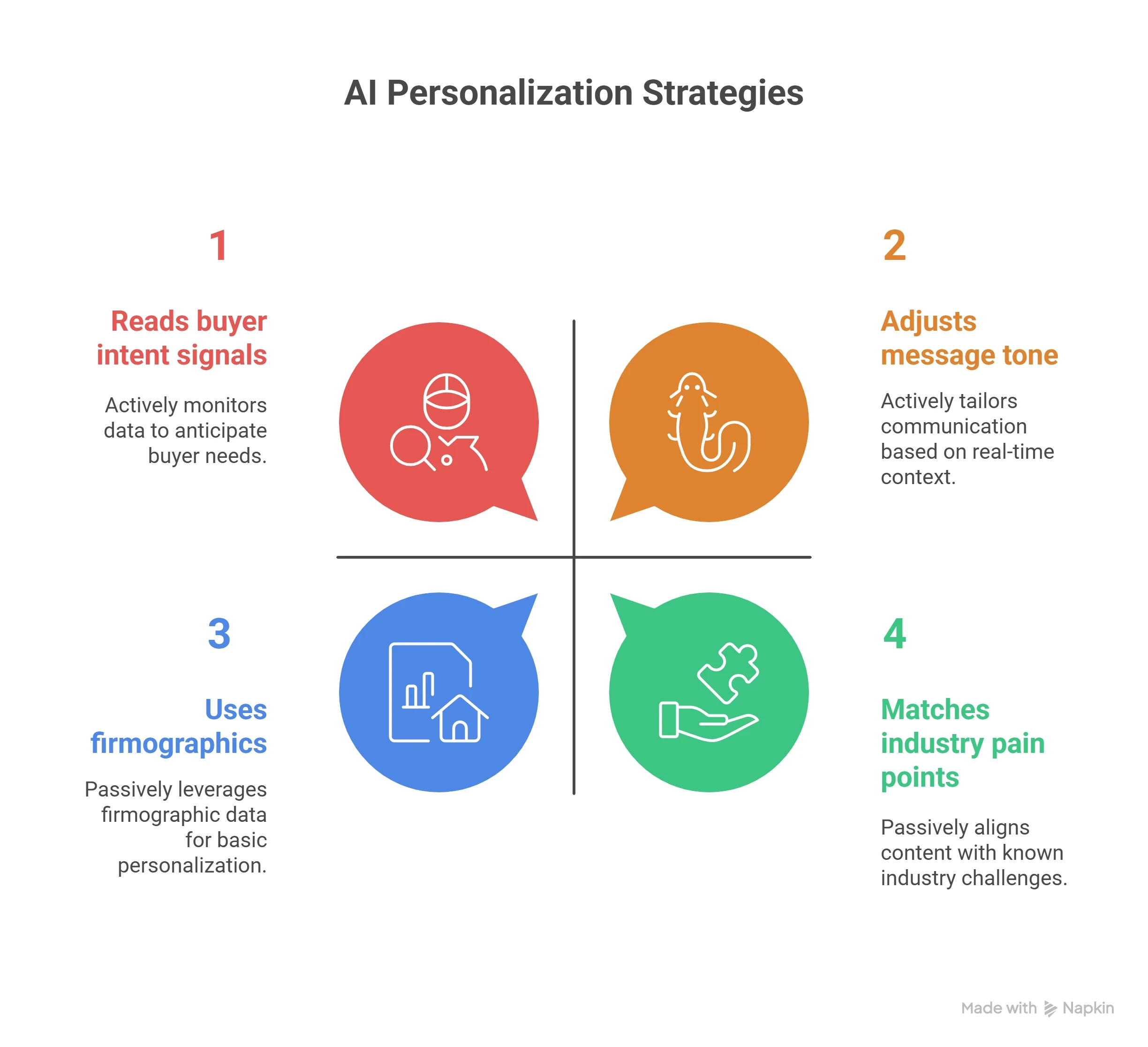 AI Personalization Strategies

1

Reads buyer intent signals

Actively monitors data to anticipate buyer needs.

2

Adjusts message tone

Actively tailors communication based on real-time context.

3

Uses firmographics

Passively leverages firmographic data for basic personalization.

4

Matches industry pain points

Passively aligns content with known industry challenges.

Made with Napkin